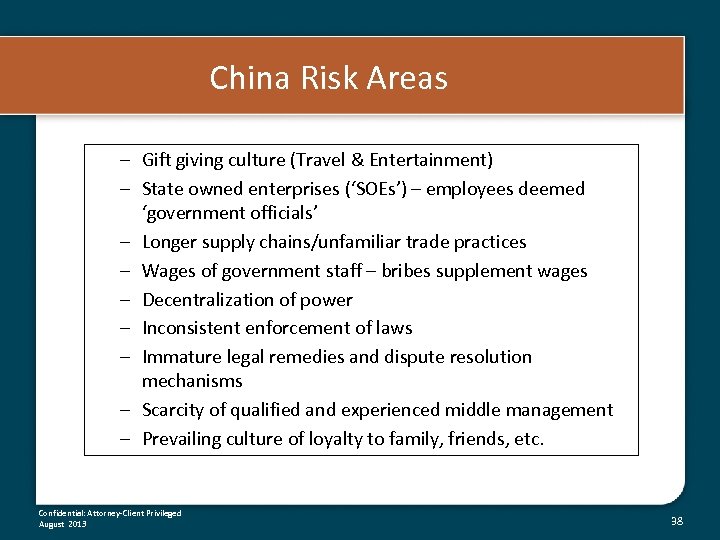 China Risk Areas

– Gift giving culture (Travel & Entertainment)
– State owned enterprises ('SOEs') – employees deemed 'government officials'
– Longer supply chains/unfamiliar trade practices
– Wages of government staff – bribes supplement wages
– Decentralization of power
– Inconsistent enforcement of laws
– Immature legal remedies and dispute resolution mechanisms
– Scarcity of qualified and experienced middle management
– Prevailing culture of loyalty to family, friends, etc.

Confidential: Attorney-Client Privileged
August 2013

38